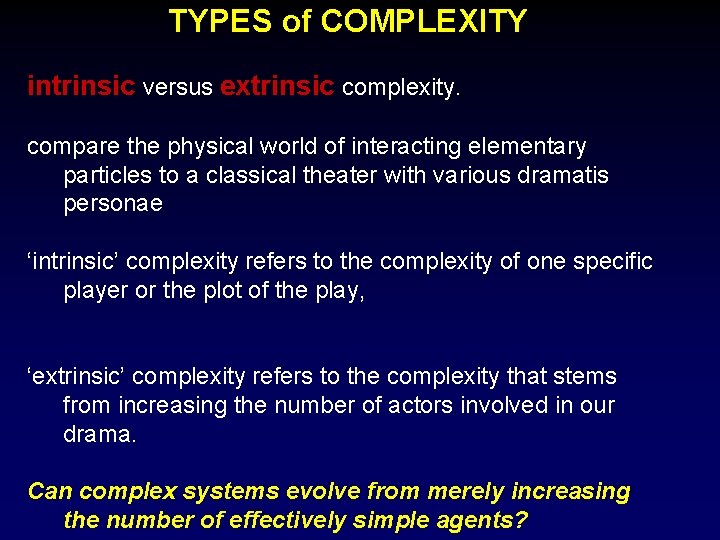 TYPES of COMPLEXITY

intrinsic versus extrinsic complexity.

compare the physical world of interacting elementary particles to a classical theater with various dramatis personae

‘intrinsic’ complexity refers to the complexity of one specific player or the plot of the play,

‘extrinsic’ complexity refers to the complexity that stems from increasing the number of actors involved in our drama.

Can complex systems evolve from merely increasing the number of effectively simple agents?